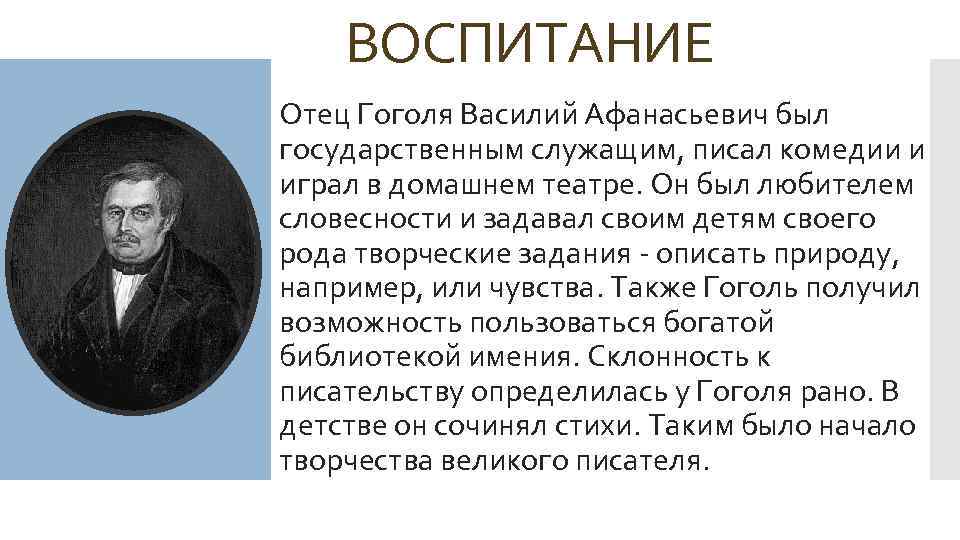 ВОСПИТАНИЕ

Отец Гоголя Василий Афанасьевич был государственным служащим, писал комедии и играл в домашнем театре. Он был любителем словесности и задавал своим детям своего рода творческие задания - описать природу, например, или чувства. Также Гоголь получил возможность пользоваться богатой библиотекой имения. Склонность к писательству определилась у Гоголя рано. В детстве он сочинял стихи. Таким было начало творчества великого писателя.